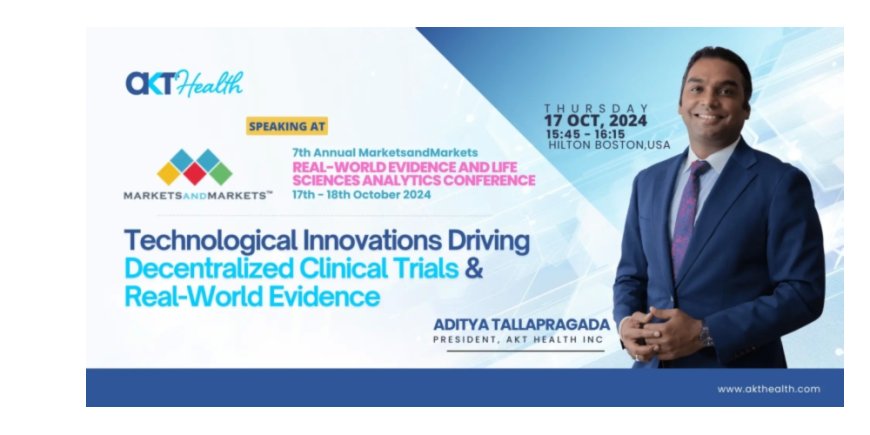 AKT Health

SPEAKING AT

MARKETSANDMARKETS™

7th Annual MarketsandMarkets
REAL-WORLD EVIDENCE AND LIFE SCIENCES ANALYTICS CONFERENCE
17th - 18th October 2024

THURSDAY
17 OCT, 2024
15:45 - 16:15
HILTON BOSTON,USA

Technological Innovations Driving Decentralized Clinical Trials & Real-World Evidence

ADITYA TALLAPRAGADA
PRESIDENT, AKT HEALTH INC

www.akthealth.com